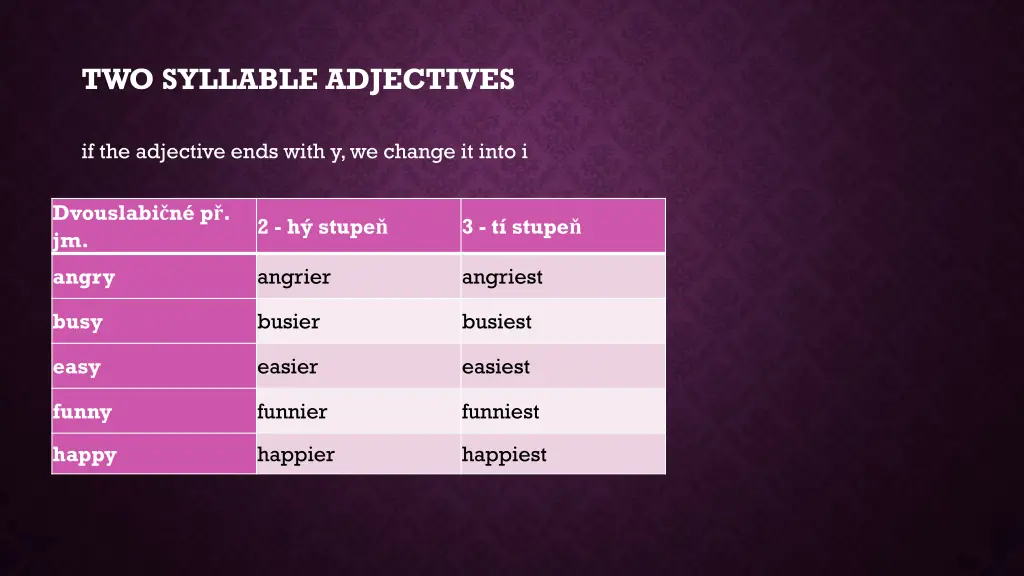 TWO SYLLABLE ADJECTIVES

if the adjective ends with y, we change it into i

| Dvouslabičné př. jm. | 2 - hý stupeň | 3 - tí stupeň |
|---|---|---|
| angry | angrier | angriest |
| busy | busier | busiest |
| easy | easier | easiest |
| funny | funnier | funniest |
| happy | happier | happiest |